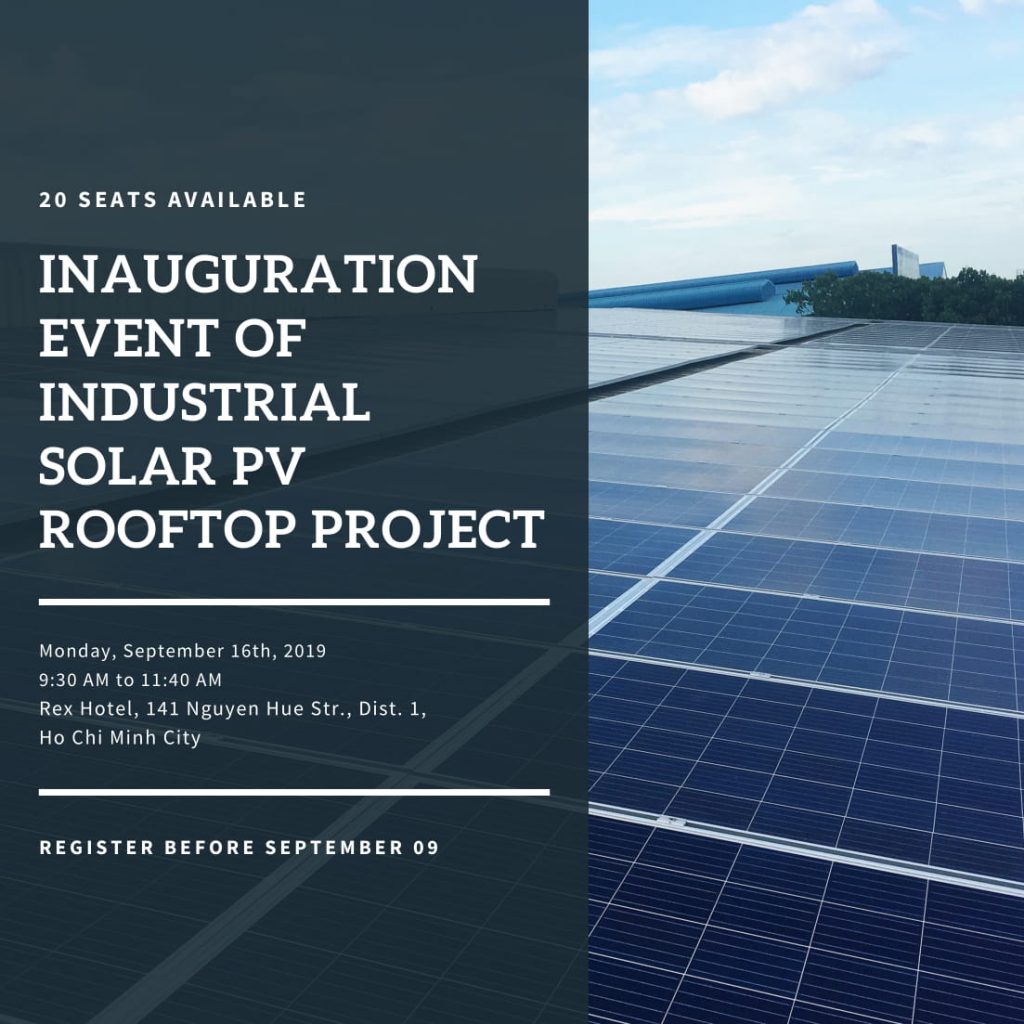 20 SEATS AVAILABLE

INAUGURATION EVENT OF INDUSTRIAL SOLAR PV ROOFTOP PROJECT

Monday, September 16th, 2019
9:30 AM to 11:40 AM
Rex Hotel, 141 Nguyen Hue Str., Dist. 1, Ho Chi Minh City

REGISTER BEFORE SEPTEMBER 09